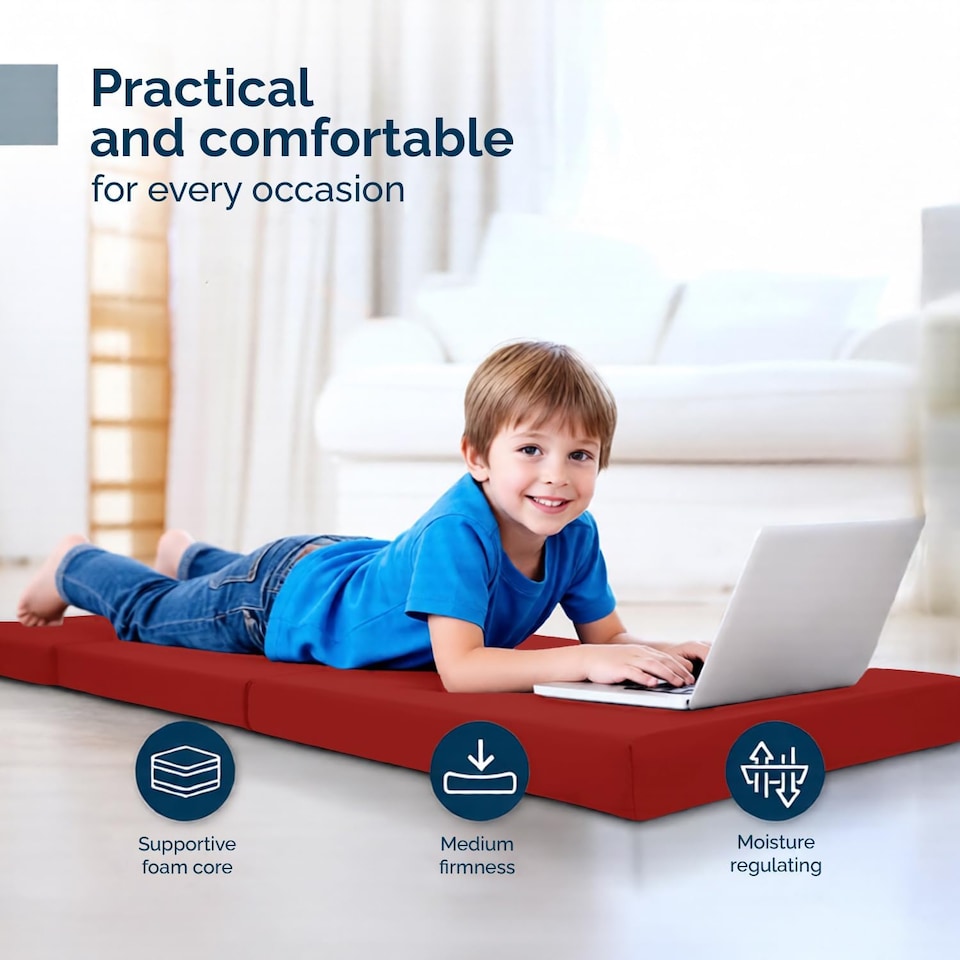 Practical and comfortable for every occasion

Supportive foam core

Medium firmness

Moisture regulating